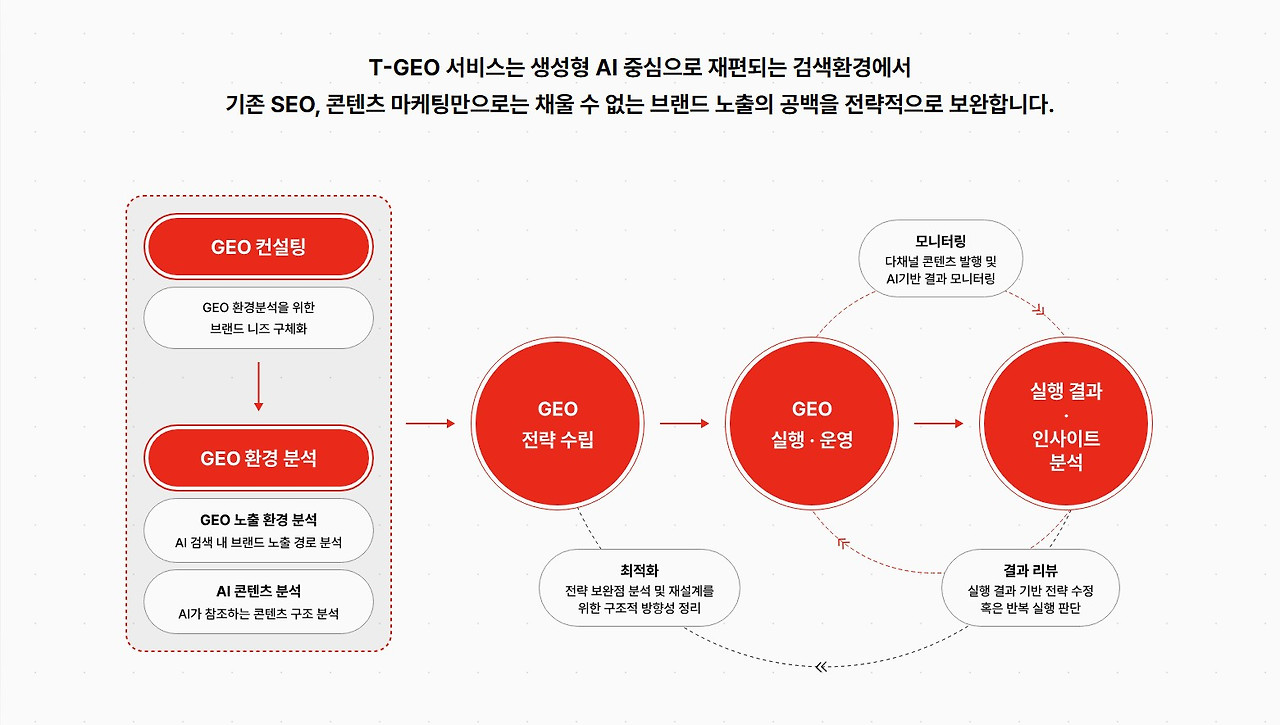 T-GEO 서비스는 생성형 AI 중심으로 재편되는 검색환경에서
기존 SEO, 콘텐츠 마케팅만으로는 채울 수 없는 브랜드 노출의 공백을 전략적으로 보완합니다.

GEO 컨설팅

GEO 환경분석을 위한 브랜드 니즈 구체화

GEO 환경 분석

GEO 노출 환경 분석
AI 검색 내 브랜드 노출 경로 분석

AI 콘텐츠 분석
AI가 참조하는 콘텐츠 구조 분석

GEO 전략 수립

GEO 실행 · 운영

실행 결과 · 인사이트 분석

모니터링
다채널 콘텐츠 발행 및 AI기반 결과 모니터링

최적화
전략 보완점 분석 및 재설계를 위한 구조적 방향성 정리

결과 리뷰
실행 결과 기반 전략 수정 혹은 반복 실행 판단